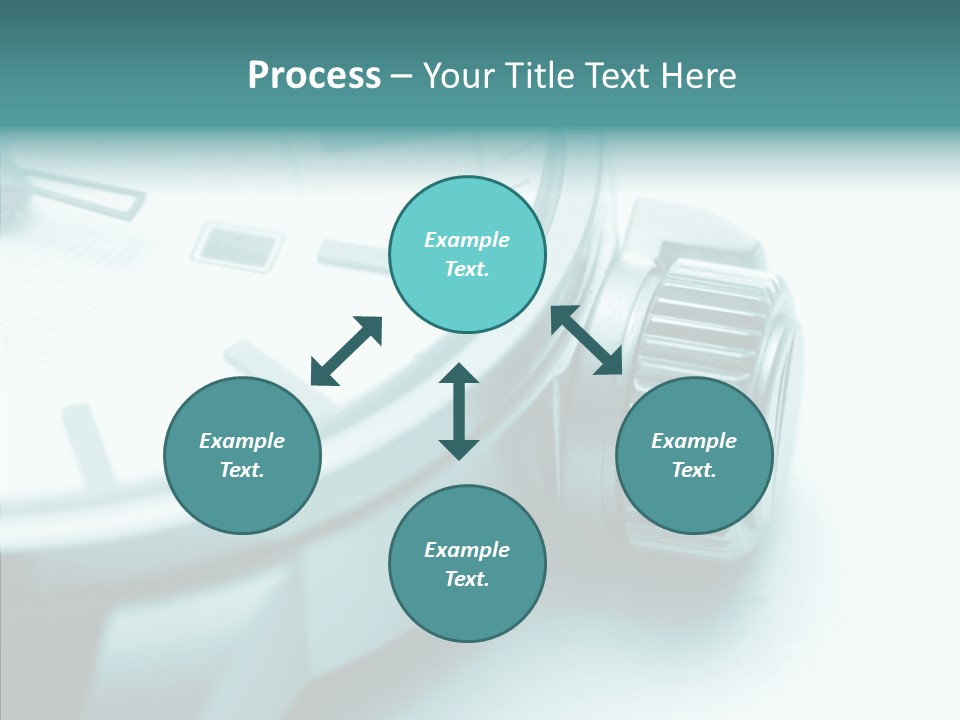 Process – Your Title Text Here

Example Text.

Example Text.

Example Text.

Example Text.